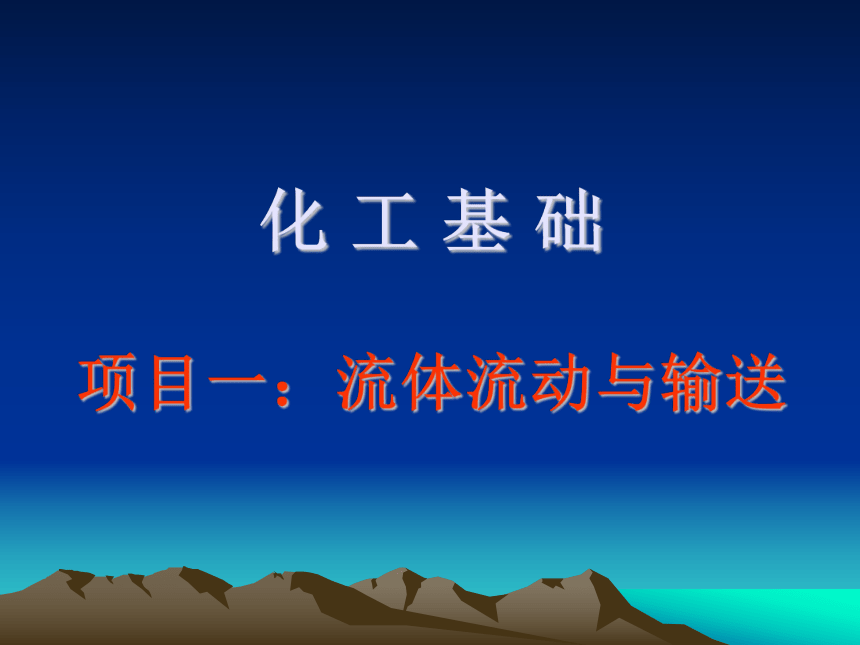 化 工 基 础

项目一：流体流动与输送